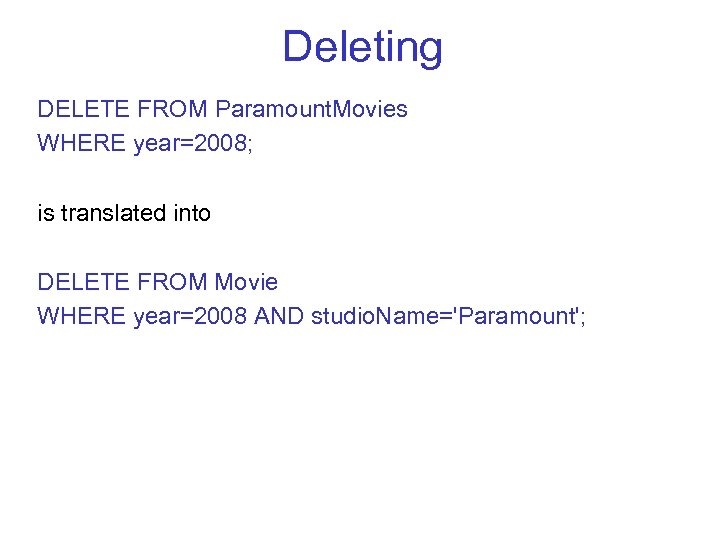 Deleting

DELETE FROM ParamountMovies
WHERE year=2008;

is translated into

DELETE FROM Movie
WHERE year=2008 AND studioName='Paramount';